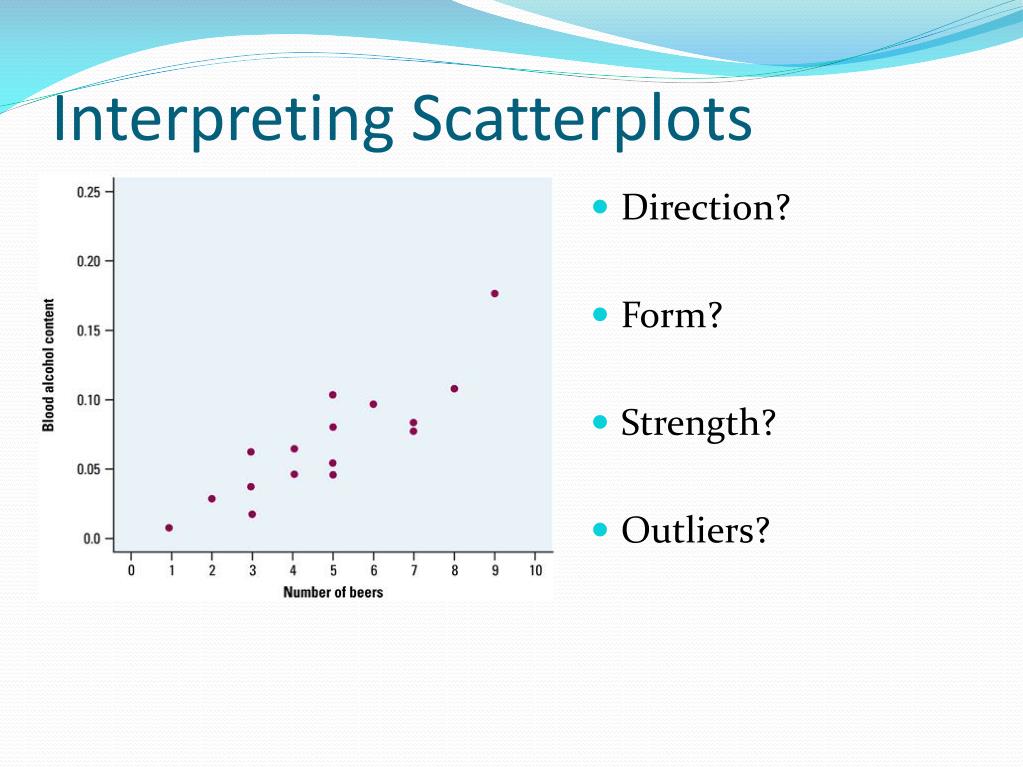 Interpreting Scatterplots

Blood alcohol content

0.25
0.20
0.15
0.10
0.05
0.0

0 1 2 3 4 5 6 7 8 9 10

Number of beers

Direction?

Form?

Strength?

Outliers?